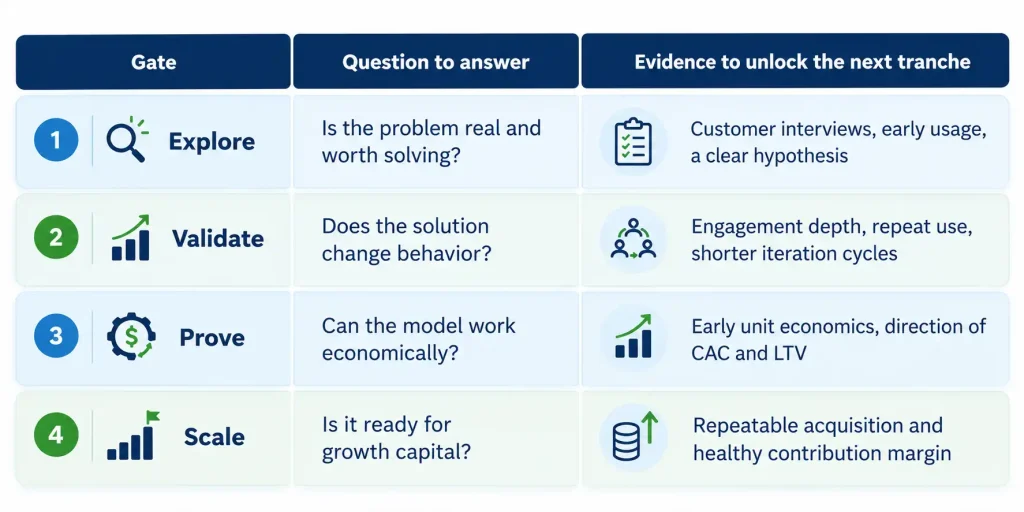 | Gate | Question to answer | Evidence to unlock the next tranche |
|---|---|---|
| 1 Explore | Is the problem real and worth solving? | Customer interviews, early usage, a clear hypothesis |
| 2 Validate | Does the solution change behavior? | Engagement depth, repeat use, shorter iteration cycles |
| 3 Prove | Can the model work economically? | Early unit economics, direction of CAC and LTV |
| 4 Scale | Is it ready for growth capital? | Repeatable acquisition and healthy contribution margin |